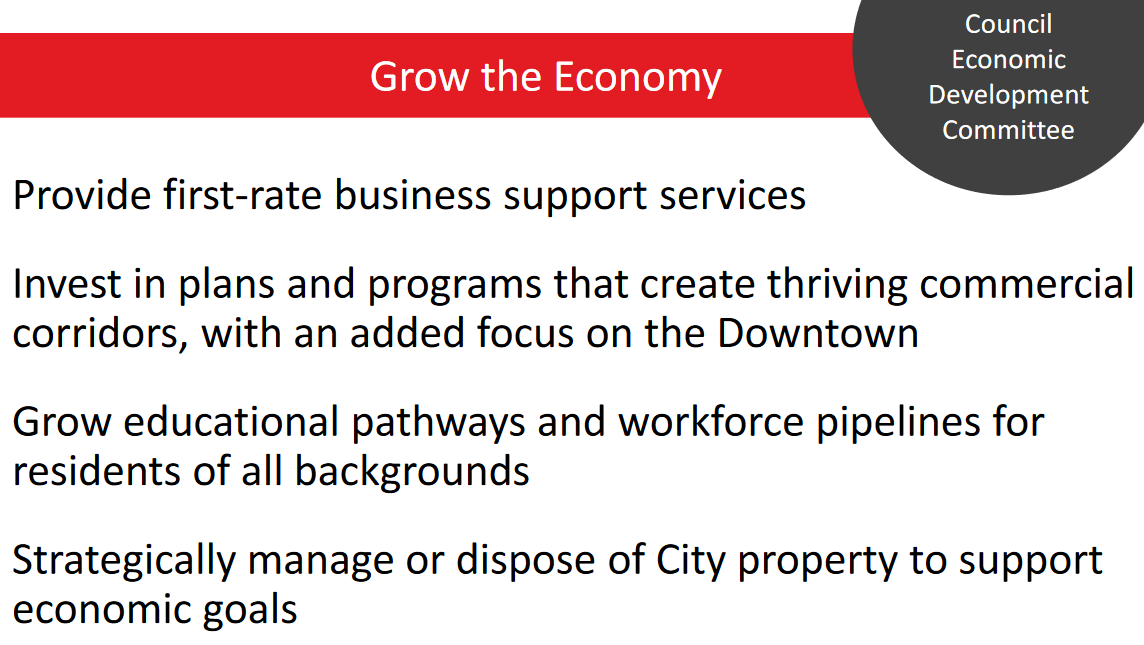 Grow the Economy

Council Economic Development Committee

Provide first-rate business support services

Invest in plans and programs that create thriving commercial corridors, with an added focus on the Downtown

Grow educational pathways and workforce pipelines for residents of all backgrounds

Strategically manage or dispose of City property to support economic goals